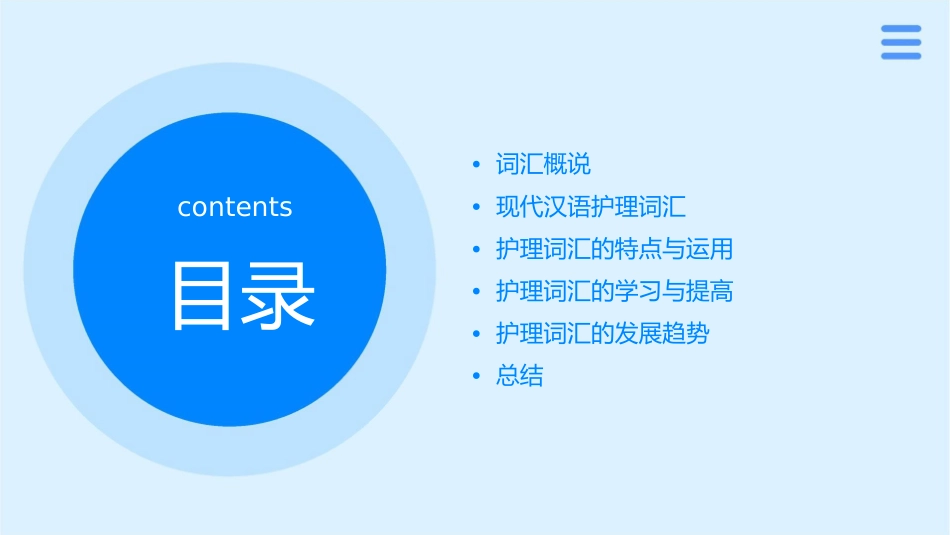 contents

目录

• 词汇概说
• 现代汉语护理词汇
• 护理词汇的特点与运用
• 护理词汇的学习与提高
• 护理词汇的发展趋势
• 总结